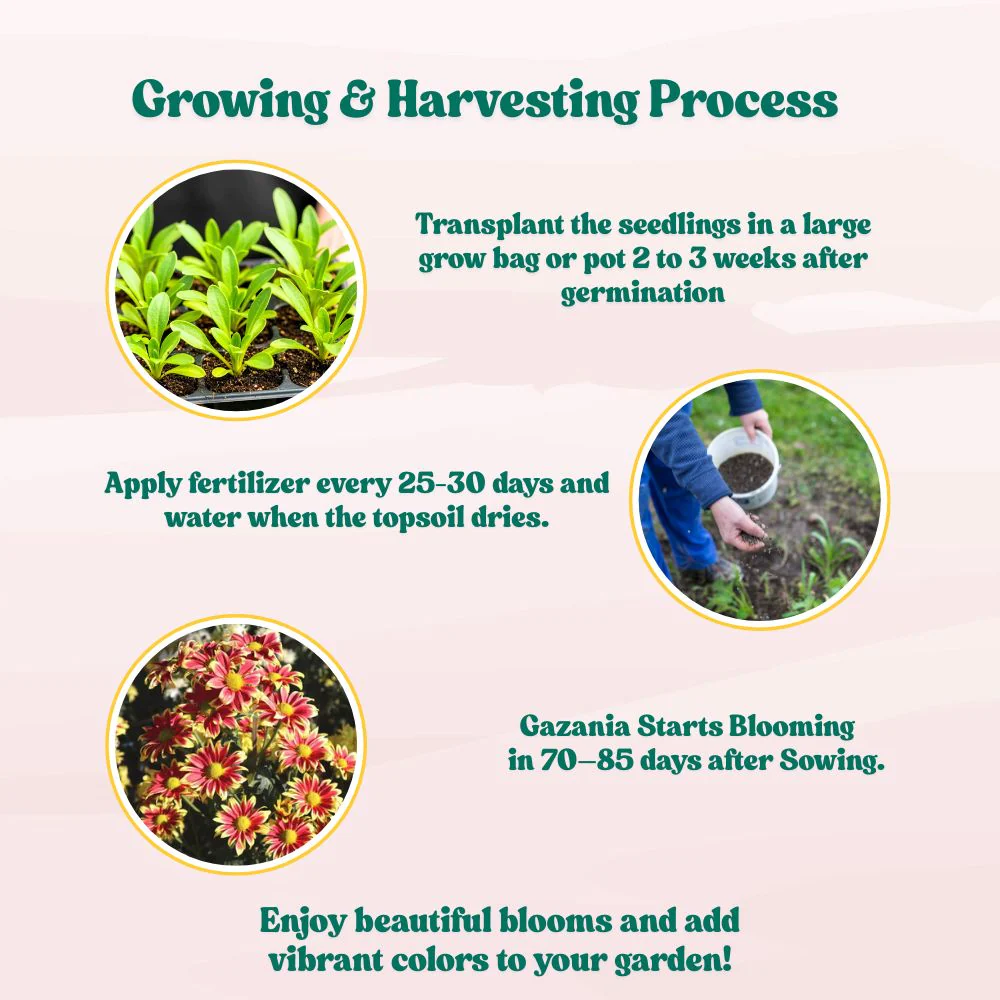 Growing & Harvesting Process

Transplant the seedlings in a large grow bag or pot 2 to 3 weeks after germination

Apply fertilizer every 25-30 days and water when the topsoil dries.

Gazania Starts Blooming in 70–85 days after Sowing.

Enjoy beautiful blooms and add vibrant colors to your garden!